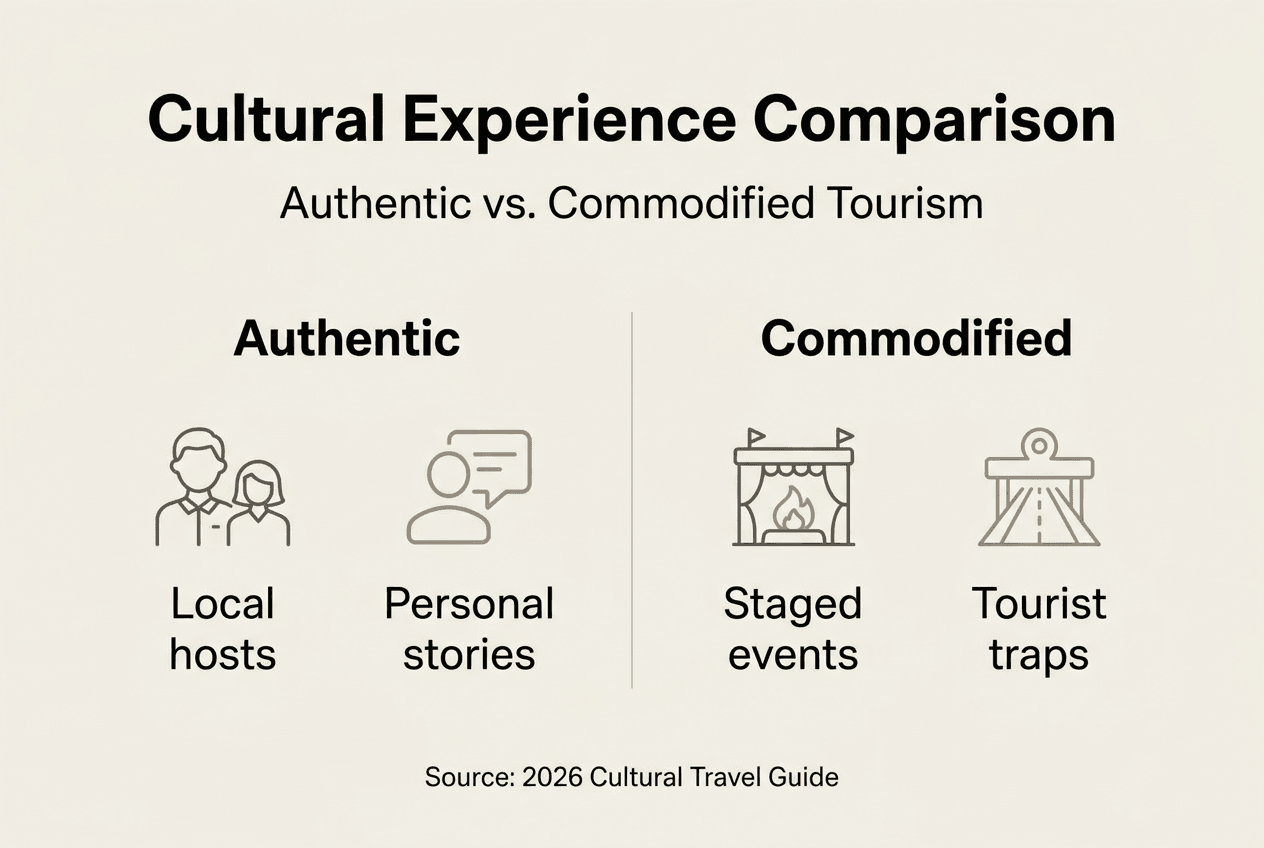 Cultural Experience Comparison

Authentic vs. Commodified Tourism

Authentic

Local hosts

Personal stories

Commodified

Staged events

Tourist traps

Source: 2026 Cultural Travel Guide